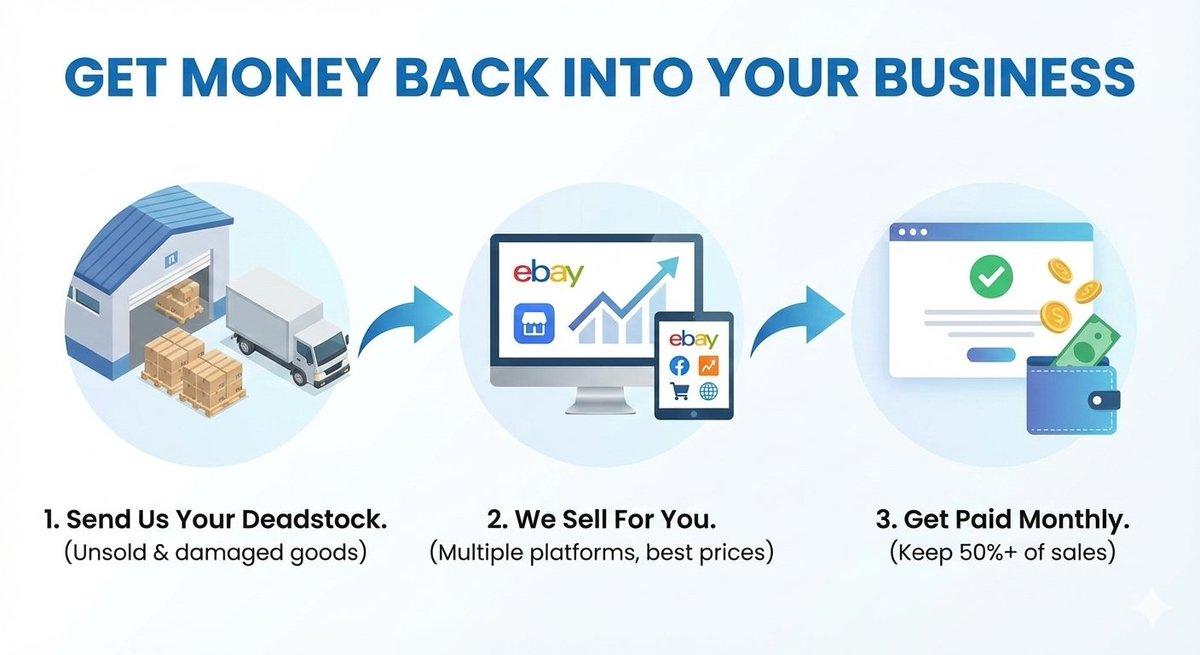 GET MONEY BACK INTO YOUR BUSINESS

ebay

ebay

1. Send Us Your Deadstock.
(Unsold & damaged goods)

2. We Sell For You.
(Multiple platforms, best prices)

3. Get Paid Monthly.
(Keep 50%+ of sales)